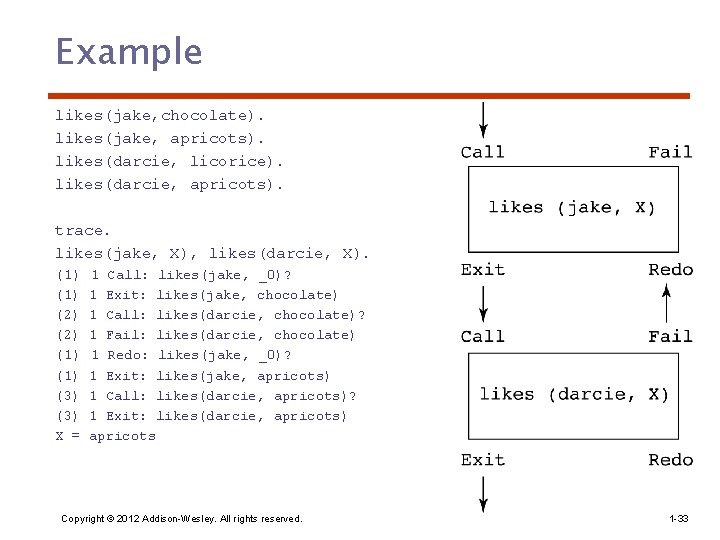 Example

likes(jake,chocolate).
likes(jake, apricots).
likes(darcie, licorice).
likes(darcie, apricots).

trace.
likes(jake, X), likes(darcie, X).
(1) 1 Call: likes(jake, _0)?
(1) 1 Exit: likes(jake, chocolate)
(2) 1 Call: likes(darcie, chocolate)?
(2) 1 Fail: likes(darcie, chocolate)
(1) 1 Redo: likes(jake, _0)?
(1) 1 Exit: likes(jake, apricots)
(3) 1 Call: likes(darcie, apricots)?
(3) 1 Exit: likes(darcie, apricots)
X = apricots

Call Fail
likes (jake, X)
Exit Redo
Call Fail
likes (darcie, X)
Exit Redo

Copyright © 2012 Addison-Wesley. All rights reserved.
1-33